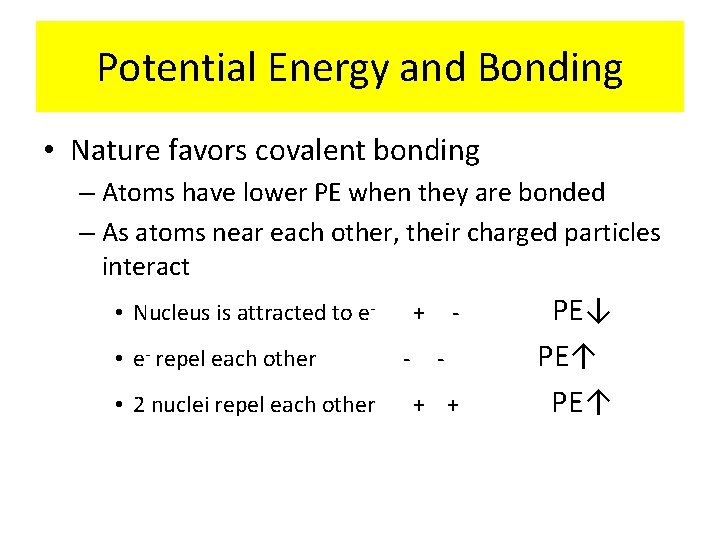 Potential Energy and Bonding

• Nature favors covalent bonding
– Atoms have lower PE when they are bonded
– As atoms near each other, their charged particles interact
• Nucleus is attracted to $e^-$ + - PE↓
• $e^-$ repel each other - - PE↑
• 2 nuclei repel each other + + PE↑